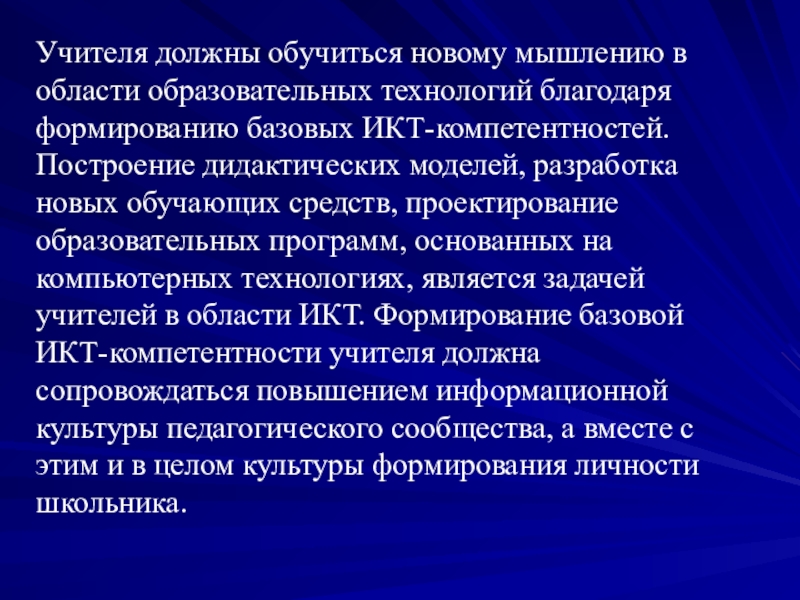 Учителя должны обучиться новому мышлению в области образовательных технологий благодаря формированию базовых ИКТ-компетентностей. Построение дидактических моделей, разработка новых обучающих средств, проектирование образовательных программ, основанных на компьютерных технологиях, является задачей учителей в области ИКТ. Формирование базовой ИКТ-компетентности учителя должна сопровождаться повышением информационной культуры педагогического сообщества, а вместе с этим и в целом культуры формирования личности школьника.